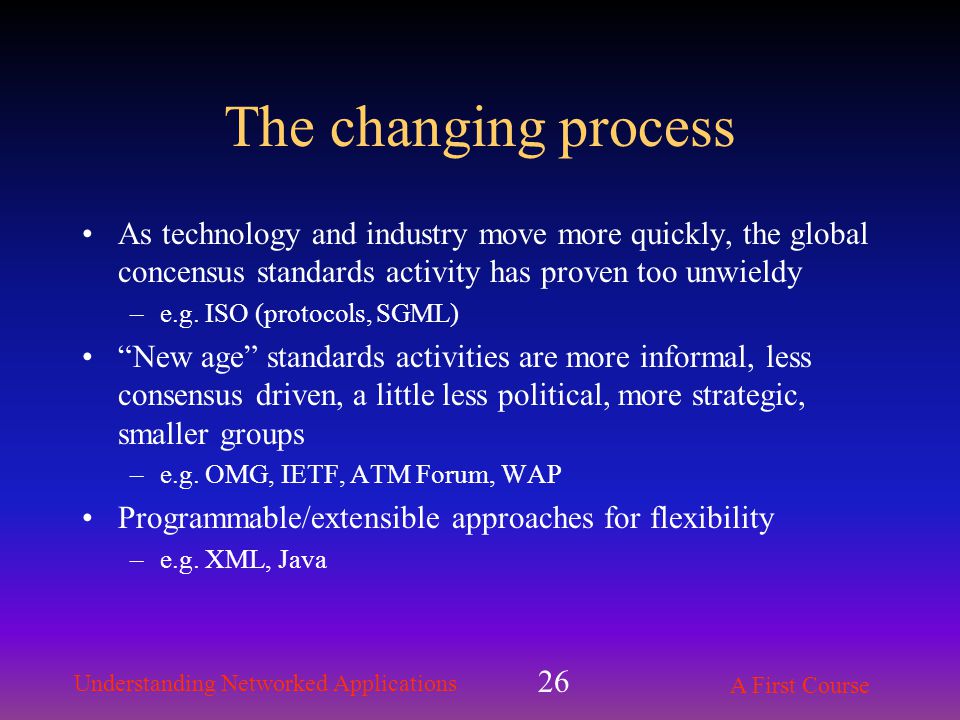 The changing process

• As technology and industry move more quickly, the global concensus standards activity has proven too unwieldy
– e.g. ISO (protocols, SGML)

• “New age” standards activities are more informal, less consensus driven, a little less political, more strategic, smaller groups
– e.g. OMG, IETF, ATM Forum, WAP

• Programmable/extensible approaches for flexibility
– e.g. XML, Java

Understanding Networked Applications 26 A First Course